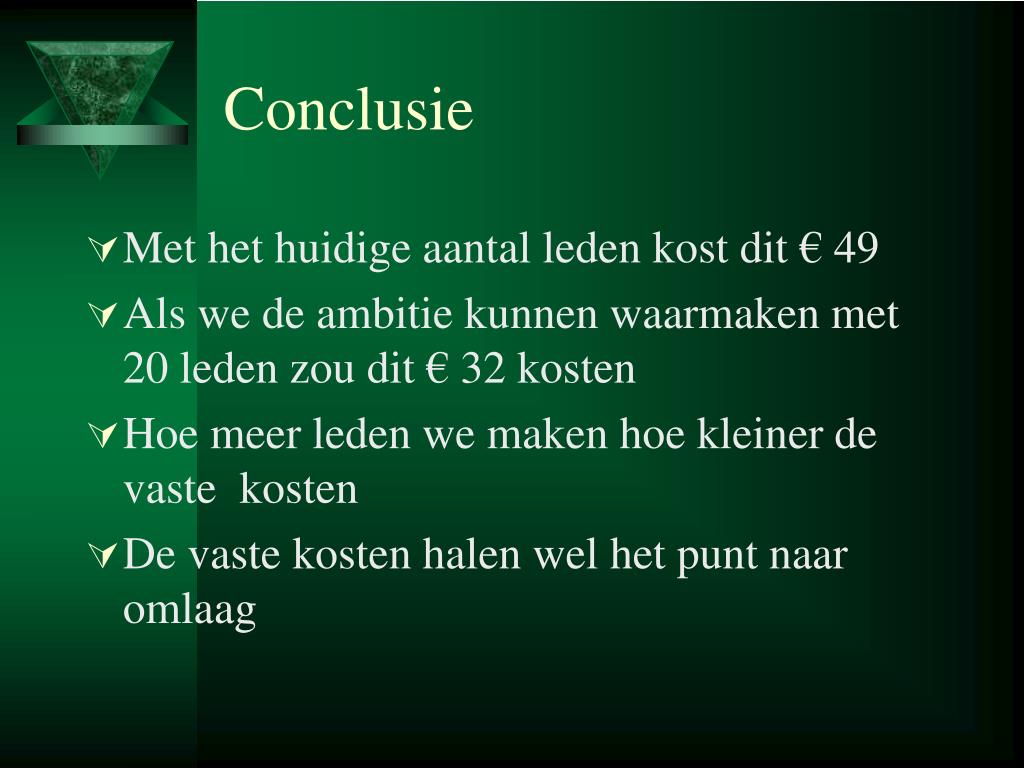 Conclusie

Met het huidige aantal leden kost dit € 49

Als we de ambitie kunnen waarmaken met 20 leden zou dit € 32 kosten

Hoe meer leden we maken hoe kleiner de vaste kosten

De vaste kosten halen wel het punt naar omlaag